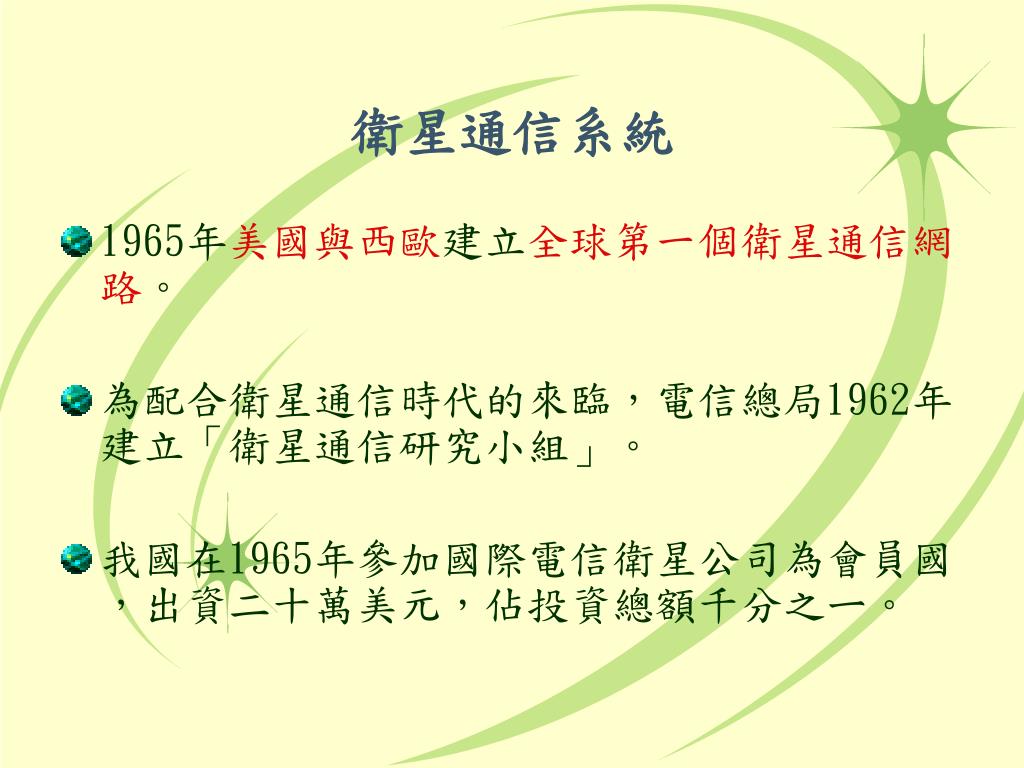 衛星通信系統

1965年美國與西歐建立全球第一個衛星通信網路。

為配合衛星通信時代的來臨，電信總局1962年建立「衛星通信研究小組」。

我國在1965年參加國際電信衛星公司為會員國，出資二十萬美元，佔投資總額千分之一。